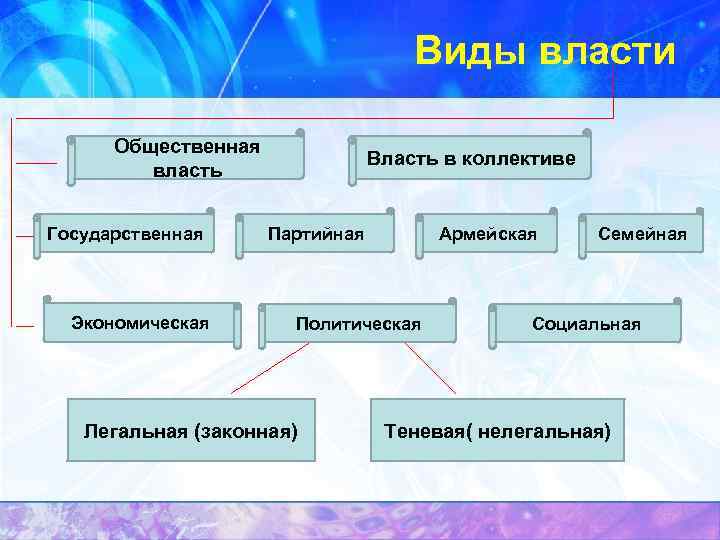 Виды власти

Общественная власть

Власть в коллективе

Государственная

Партийная

Армейская

Семейная

Экономическая

Политическая

Социальная

Легальная (законная)

Теневая( нелегальная)